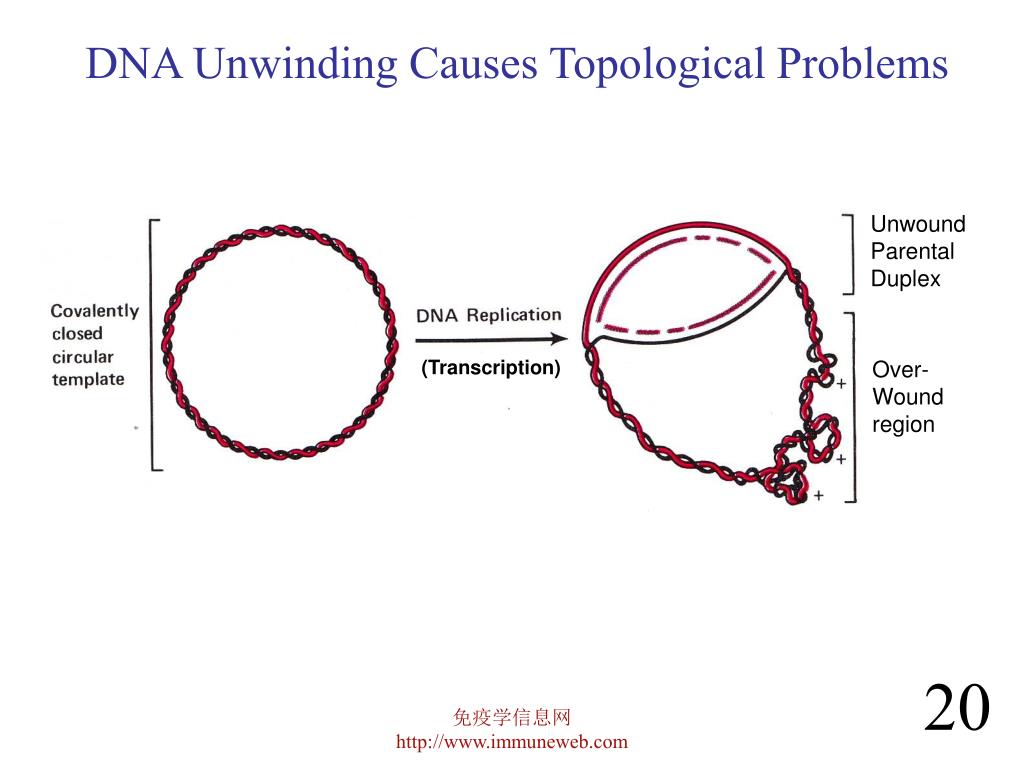 DNA Unwinding Causes Topological Problems

Covalently closed circular template

DNA Replication

(Transcription)

Unwound Parental Duplex

Over-Wound region

+

+

+

免疫学信息网
http://www.immuneweb.com

20